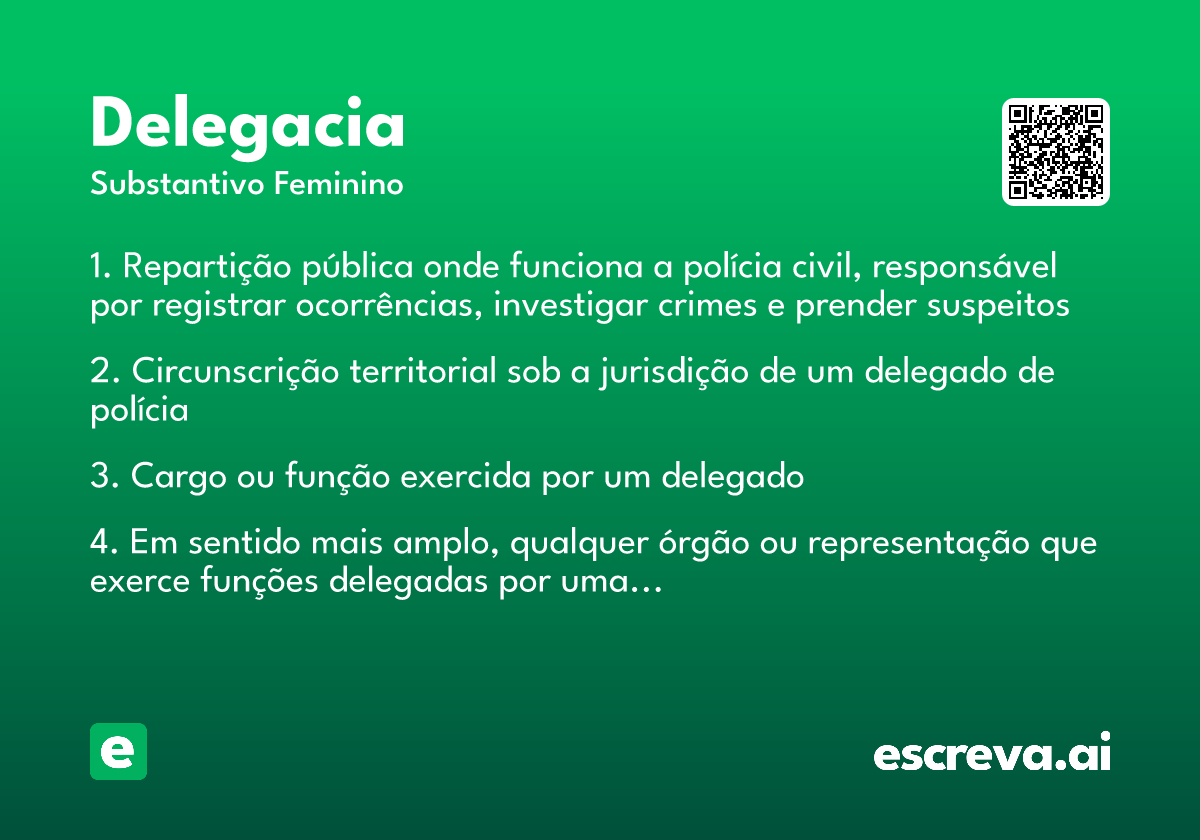 Delegacia
Substantivo Feminino

1. Repartição pública onde funciona a polícia civil, responsável por registrar ocorrências, investigar crimes e prender suspeitos

2. Circunscrição territorial sob a jurisdição de um delegado de polícia

3. Cargo ou função exercida por um delegado

4. Em sentido mais amplo, qualquer órgão ou representação que exerce funções delegadas por uma…

e

escreva.ai